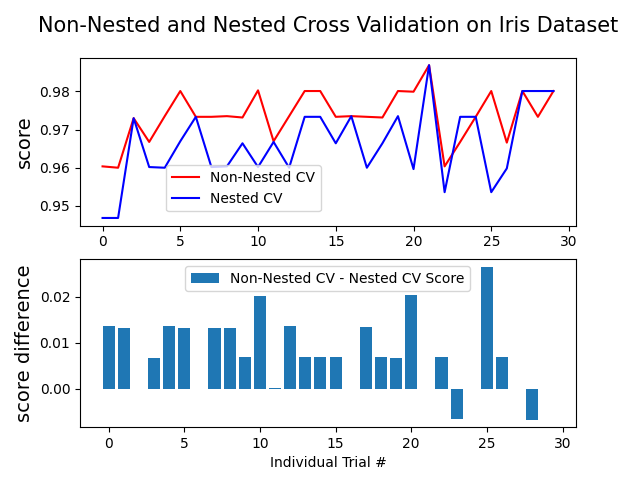 Non-Nested and Nested Cross Validation on Iris Dataset

score

0.98
0.97
0.96
0.95

Non-Nested CV
Nested CV

0 5 10 15 20 25 30

score difference

Non-Nested CV - Nested CV Score

0.02
0.01
0.00

0 5 10 15 20 25 30

Individual Trial #